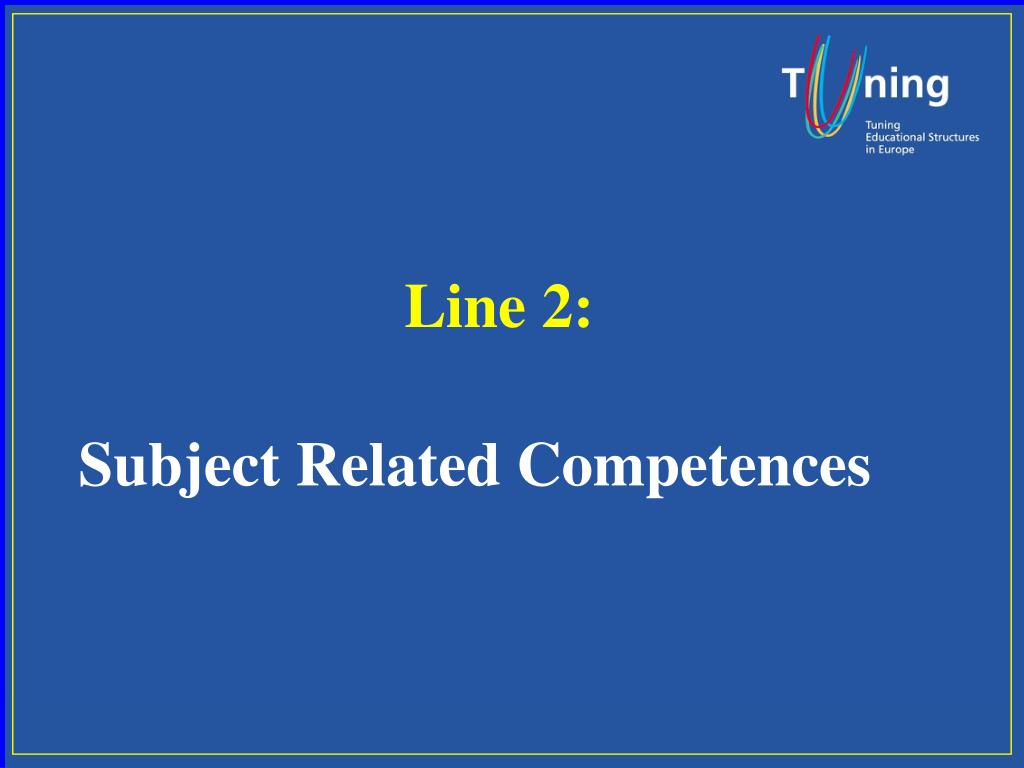 Tuning

Tuning
Educational Structures
in Europe

Line 2:

Subject Related Competences